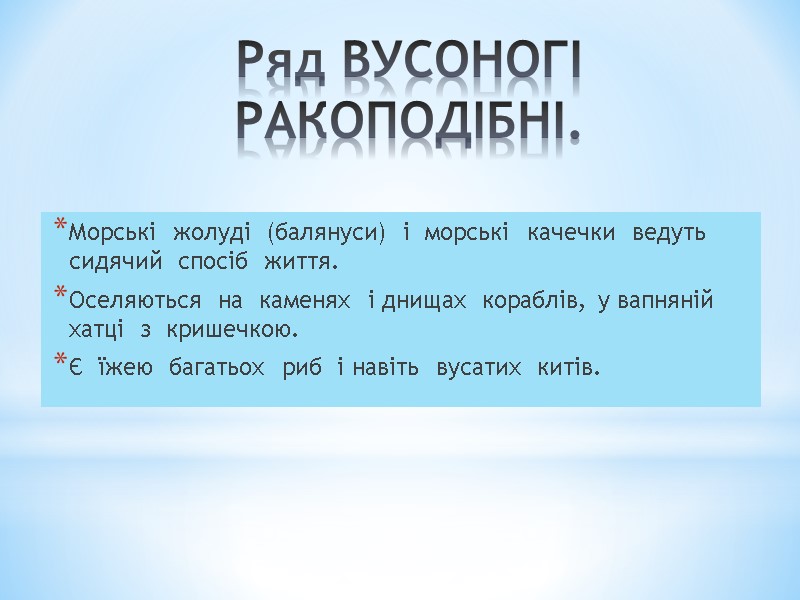 Ряд ВУСОНОГІ РАКОПОДІБНІ.

*Морські жолуді (балянуси) і морські качечки ведуть сидячий спосіб життя.

*Оселяються на каменях і днищах кораблів, у вапняній хатці з кришечкою.

*Є їжею багатьох риб і навіть вусатих китів.